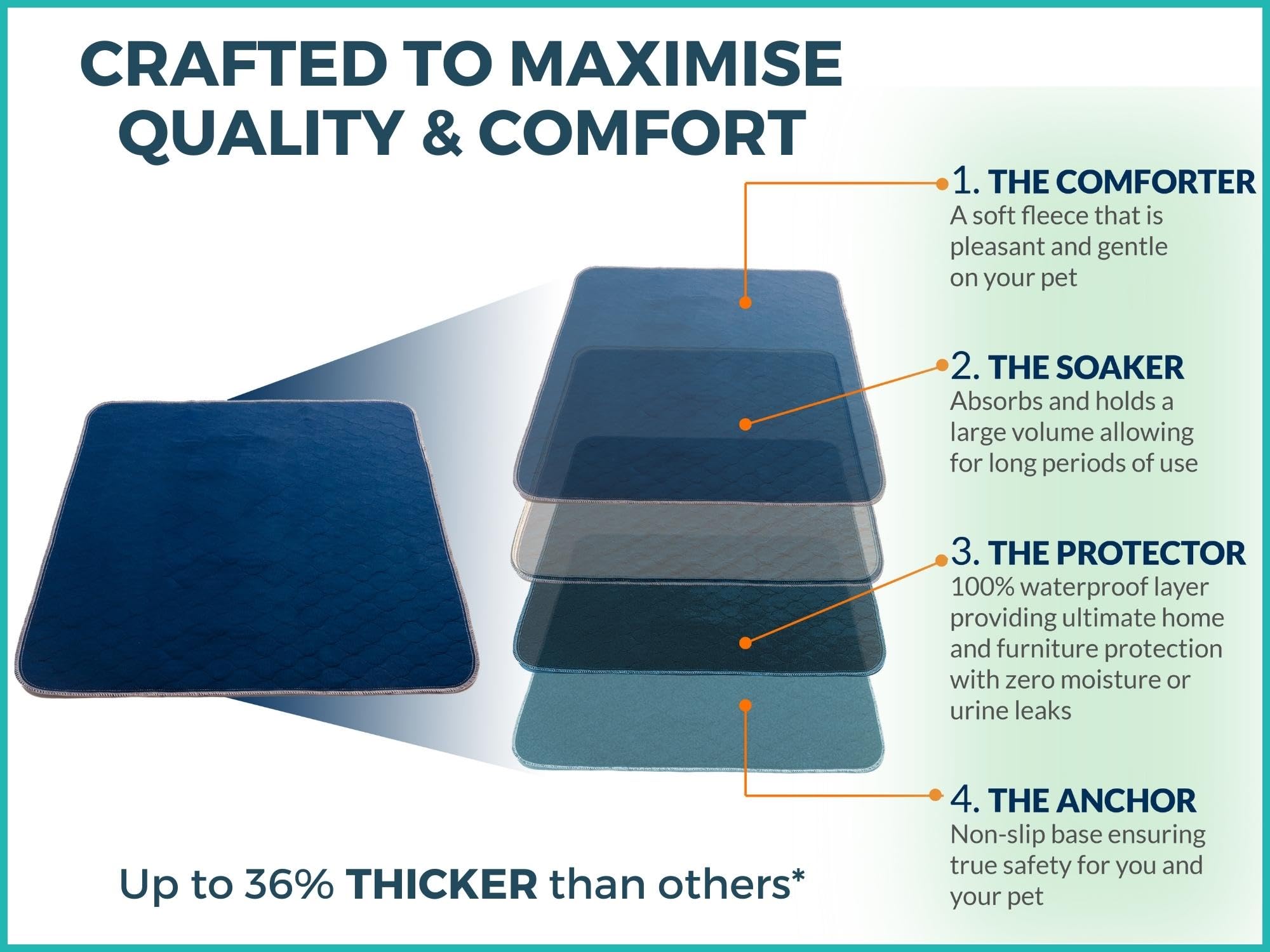 CRAFTED TO MAXIMISE QUALITY & COMFORT

1. THE COMFORTER
A soft fleece that is pleasant and gentle on your pet

2. THE SOAKER
Absorbs and holds a large volume allowing for long periods of use

3. THE PROTECTOR
100% waterproof layer providing ultimate home and furniture protection with zero moisture or urine leaks

4. THE ANCHOR
Non-slip base ensuring true safety for you and your pet

Up to 36% THICKER than others*